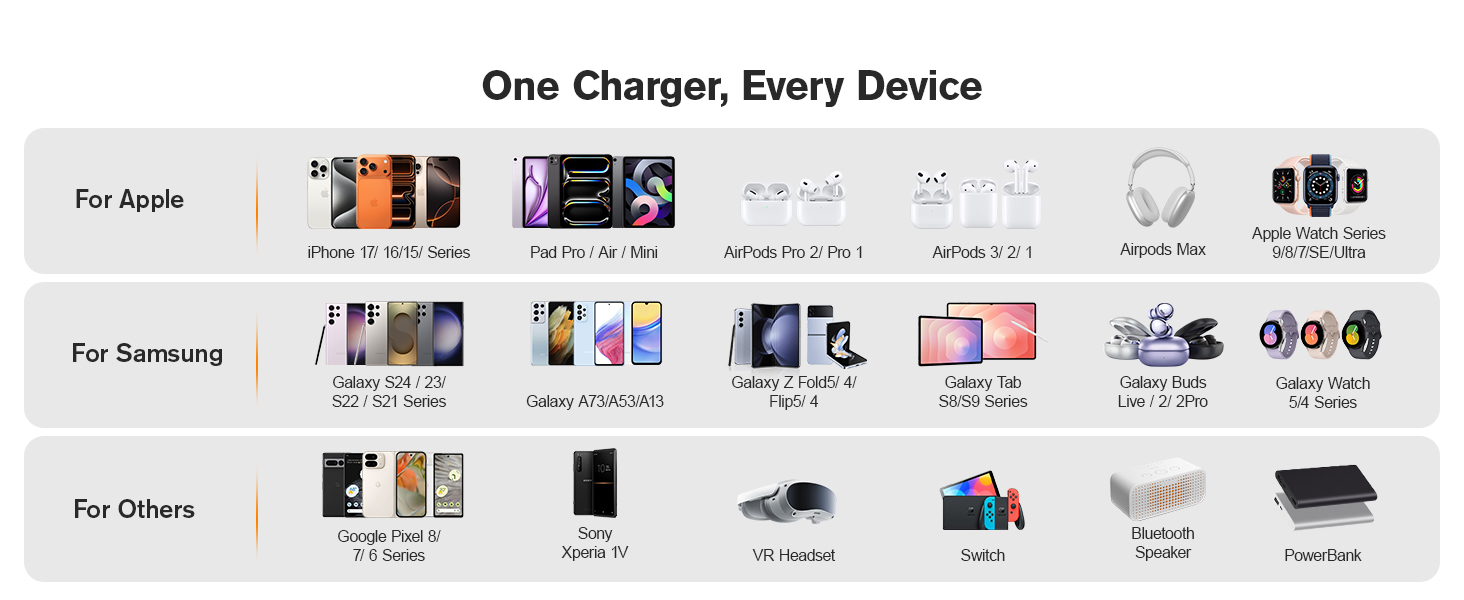 One Charger, Every Device

For Apple

iPhone 17/ 16/15/ Series

Pad Pro / Air / Mini

AirPods Pro 2/ Pro 1

AirPods 3/ 2/ 1

Airpods Max

Apple Watch Series 9/8/7/SE/Ultra

For Samsung

Galaxy S24 / 23/ S22 / S21 Series

Galaxy A73/A53/A13

Galaxy Z Fold5/ 4/ Flip5/ 4

Galaxy Tab S8/S9 Series

Galaxy Buds Live / 2/ 2Pro

Galaxy Watch 5/4 Series

For Others

Google Pixel 8/ 7/ 6 Series

Sony Xperia 1V

VR Headset

Switch

Bluetooth Speaker

PowerBank